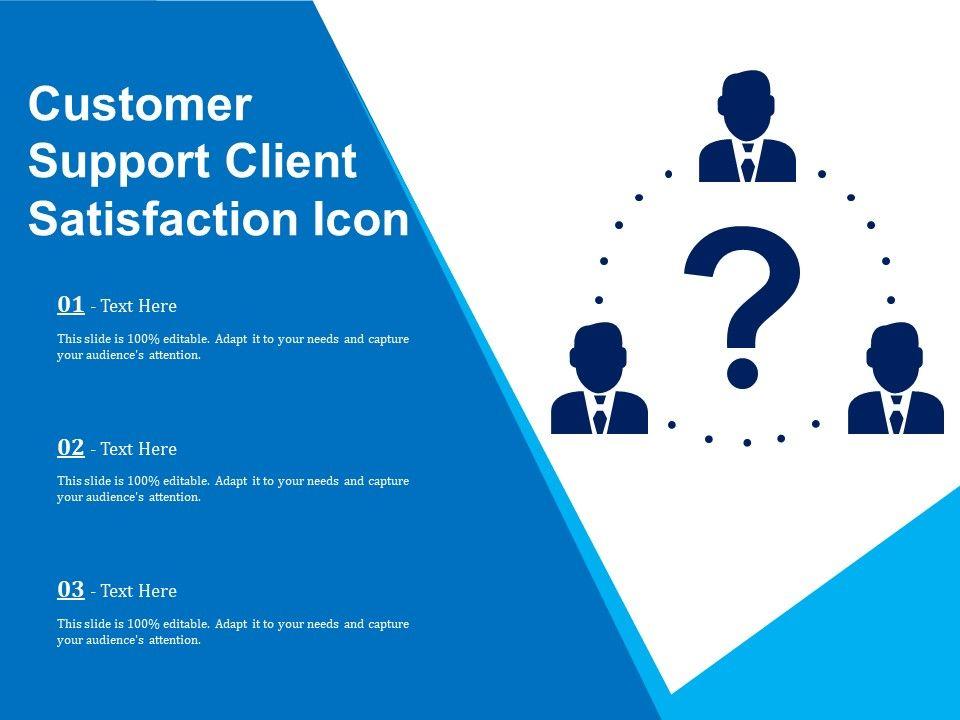 Customer Support Client Satisfaction Icon

01 - Text Here

This slide is 100% editable. Adapt it to your needs and capture your audience's attention.

02 - Text Here

This slide is 100% editable. Adapt it to your needs and capture your audience's attention.

03 - Text Here

This slide is 100% editable. Adapt it to your needs and capture your audience's attention.

?